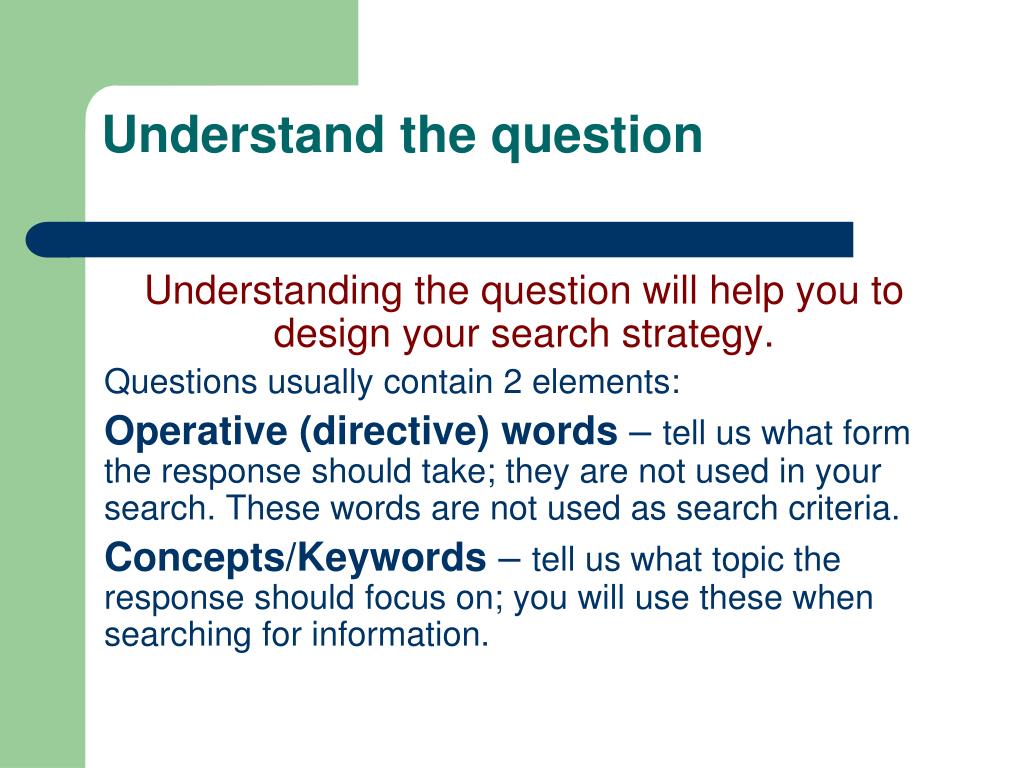 Understand the question

Understanding the question will help you to design your search strategy.

Questions usually contain 2 elements:

Operative (directive) words – tell us what form the response should take; they are not used in your search. These words are not used as search criteria.

Concepts/Keywords – tell us what topic the response should focus on; you will use these when searching for information.